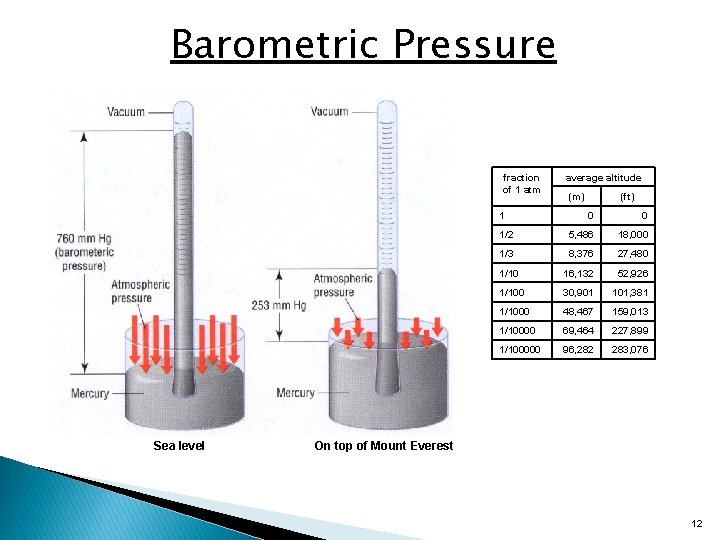 Barometric Pressure

Vacuum

760 mm Hg (barometeric pressure)

Atmospheric pressure

Mercury

Sea level

Vacuum

253 mm Hg

Atmospheric pressure

Mercury

On top of Mount Everest

| fraction of 1 atm | average altitude (m) | average altitude (ft) |
|---|---|---|
| 1 | 0 | 0 |
| 1/2 | 5,486 | 18,000 |
| 1/3 | 8,376 | 27,480 |
| 1/10 | 16,132 | 52,926 |
| 1/100 | 30,901 | 101,381 |
| 1/1000 | 48,467 | 159,013 |
| 1/10000 | 69,464 | 227,899 |
| 1/100000 | 96,282 | 283,076 |

12